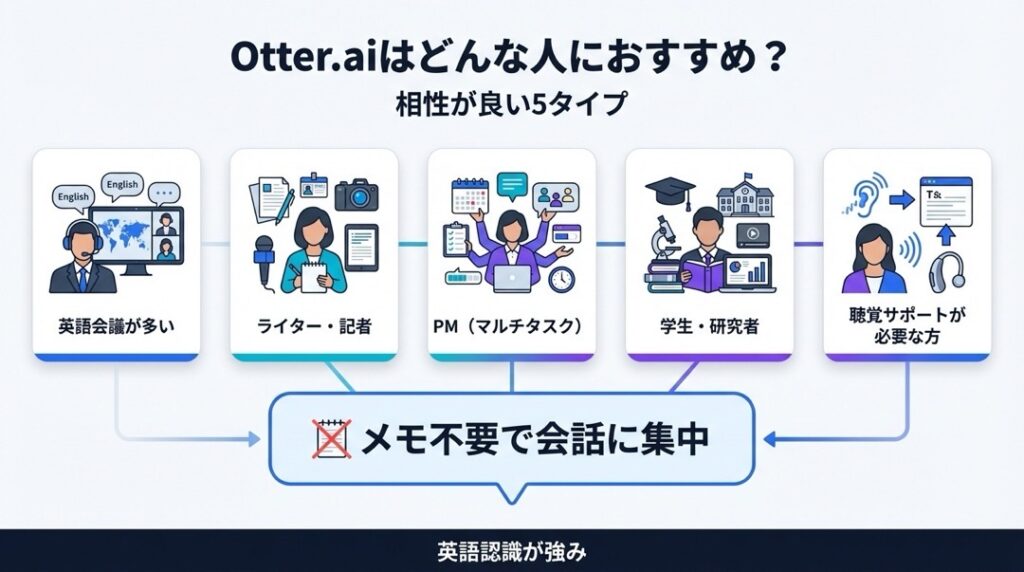 Otter.aiはどんな人におすすめ？

相性が良い5タイプ

English English

英語会議が多い

ライター・記者

PM（マルチタスク）

学生・研究者

T&

聴覚サポートが必要な方

メモ不要で会話に集中

英語認識が強み